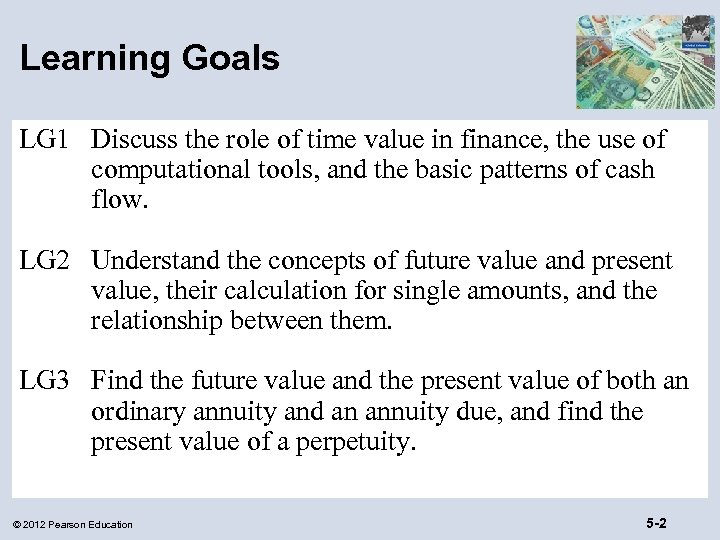 Learning Goals

LG1 Discuss the role of time value in finance, the use of computational tools, and the basic patterns of cash flow.

LG2 Understand the concepts of future value and present value, their calculation for single amounts, and the relationship between them.

LG3 Find the future value and the present value of both an ordinary annuity and an annuity due, and find the present value of a perpetuity.

© 2012 Pearson Education

5-2